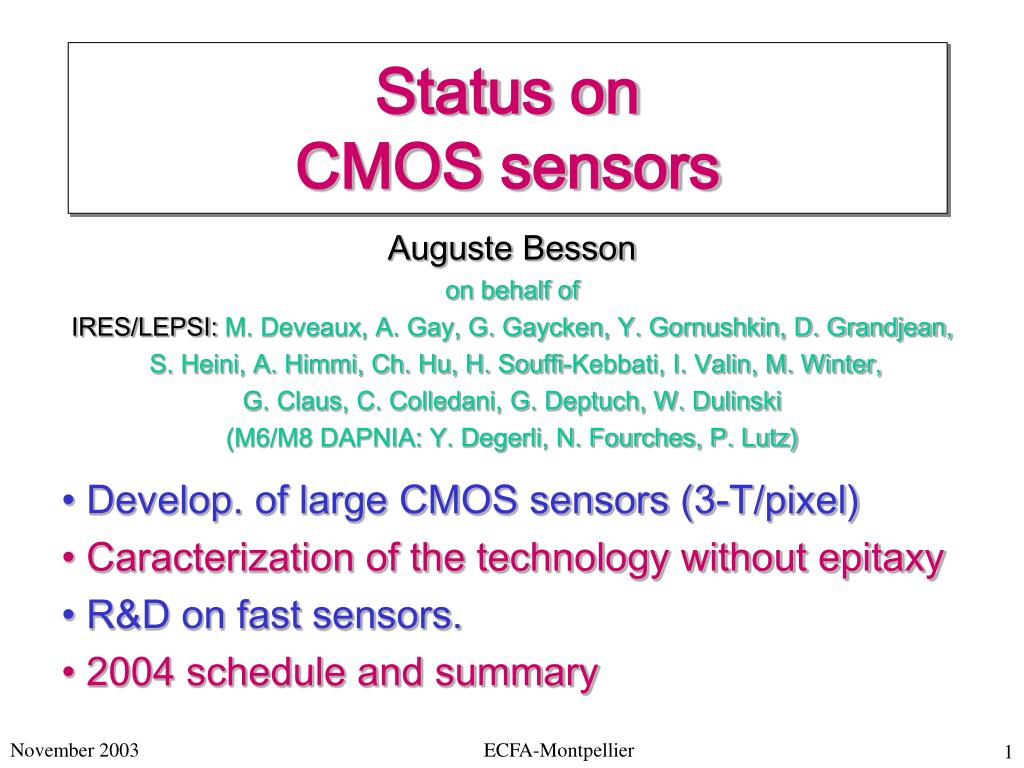 Status on
CMOS sensors

Auguste Besson
on behalf of
IRES/LEPSI: M. Deveaux, A. Gay, G. Gaycken, Y. Gornushkin, D. Grandjean, S. Heini, A. Himmi, Ch. Hu, H. Souffi-Kebbati, I. Valin, M. Winter, G. Claus, C. Colledani, G. Deptuch, W. Dulinski
(M6/M8 DAPNIA: Y. Degerli, N. Fourches, P. Lutz)

• Develop. of large CMOS sensors (3-T/pixel)
• Caracterization of the technology without epitaxy
• R&D on fast sensors.
• 2004 schedule and summary

November 2003
ECFA-Montpellier
1